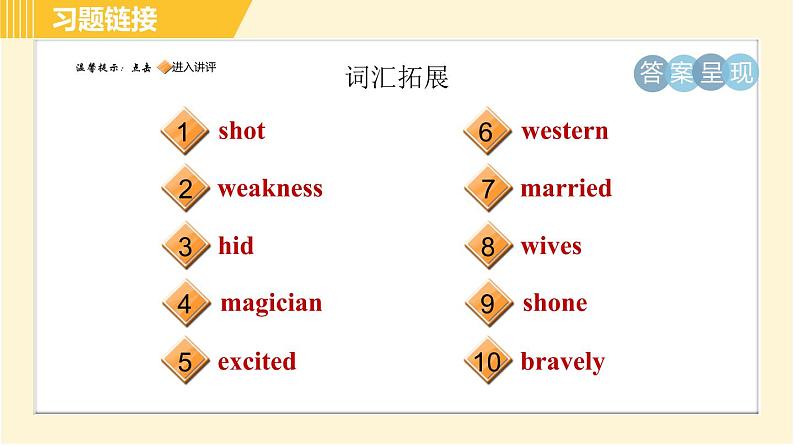 习题链接

温馨提示：点击 进入讲评

词汇拓展

答案呈现

1 shot

2 weakness

3 hid

4 magician

5 excited

6 western

7 married

8 wives

9 shone

10 bravely